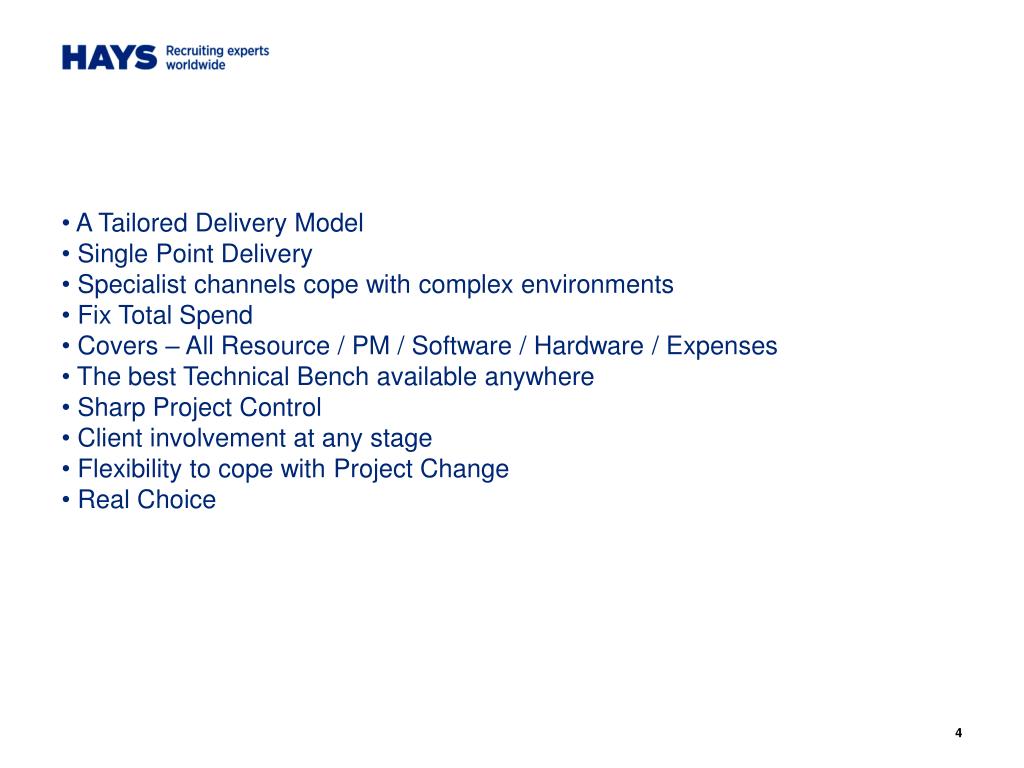 HAYS Recruiting experts worldwide

• A Tailored Delivery Model
• Single Point Delivery
• Specialist channels cope with complex environments
• Fix Total Spend
• Covers – All Resource / PM / Software / Hardware / Expenses
• The best Technical Bench available anywhere
• Sharp Project Control
• Client involvement at any stage
• Flexibility to cope with Project Change
• Real Choice

4